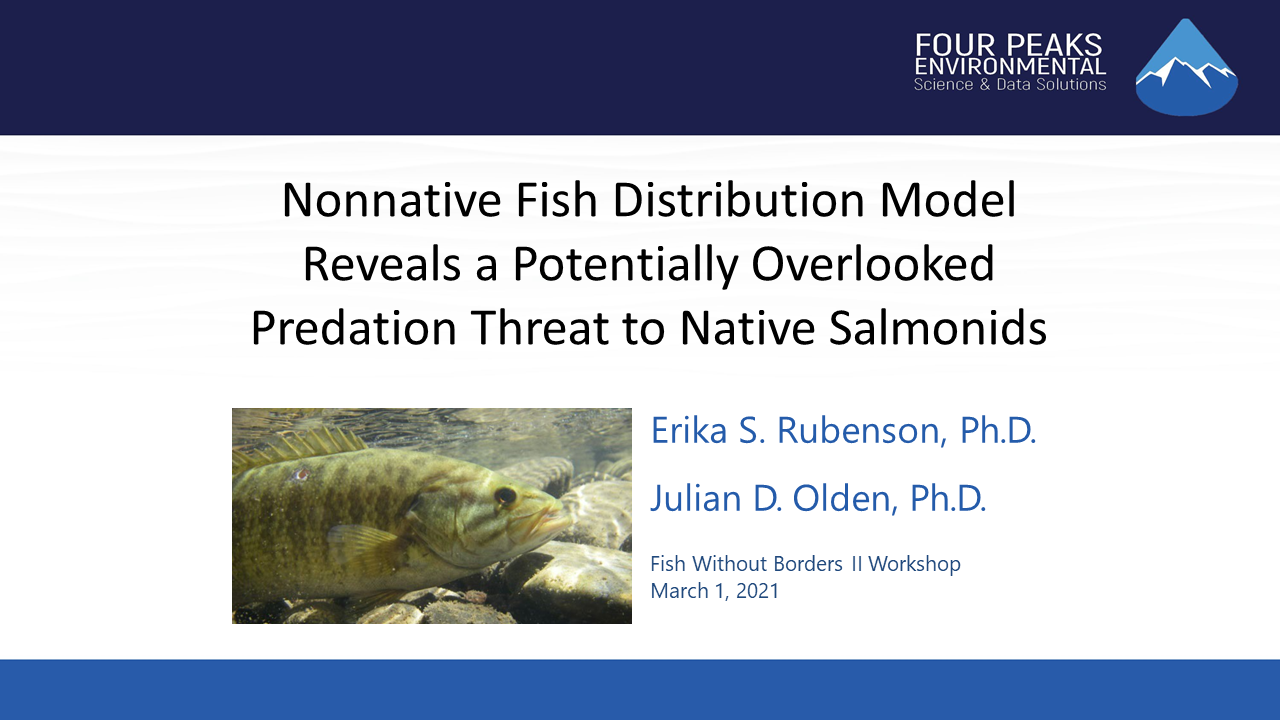 FOUR PEAKS
ENVIRONMENTAL
Science & Data Solutions

Nonnative Fish Distribution Model Reveals a Potentially Overlooked Predation Threat to Native Salmonids

Erika S. Rubenson, Ph.D.

Julian D. Olden, Ph.D.

Fish Without Borders II Workshop
March 1, 2021